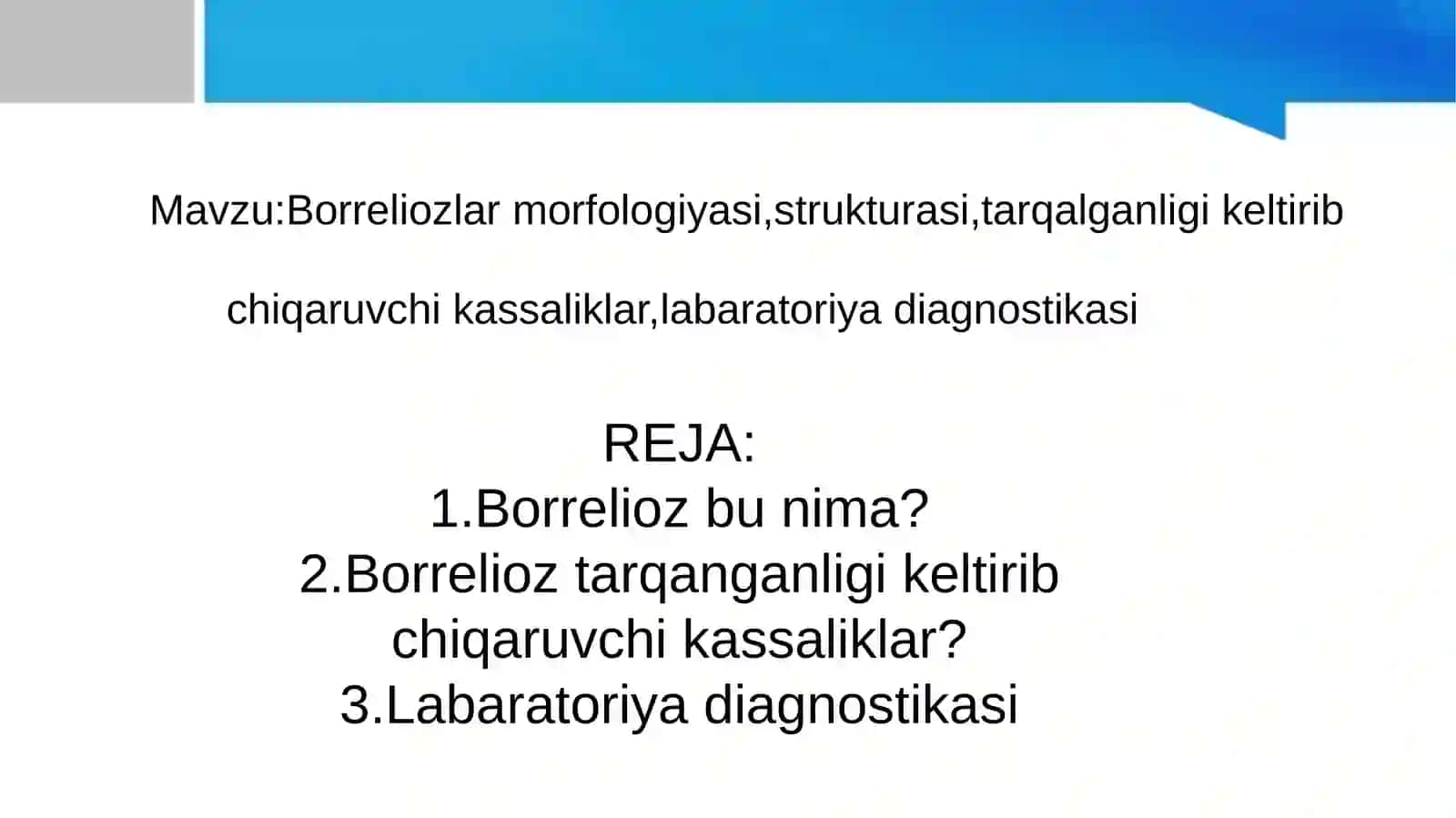 Mavzu:Borreliozlar morfologiyasi,strukturasi,tarqalganligi keltirib chiqaruvchi kassaliklar,labaratoriya diagnostikasi

REJA:
1.Borrelioz bu nima?
2.Borrelioz tarqanganligi keltirib chiqaruvchi kassaliklar?
3.Labaratoriya diagnostikasi